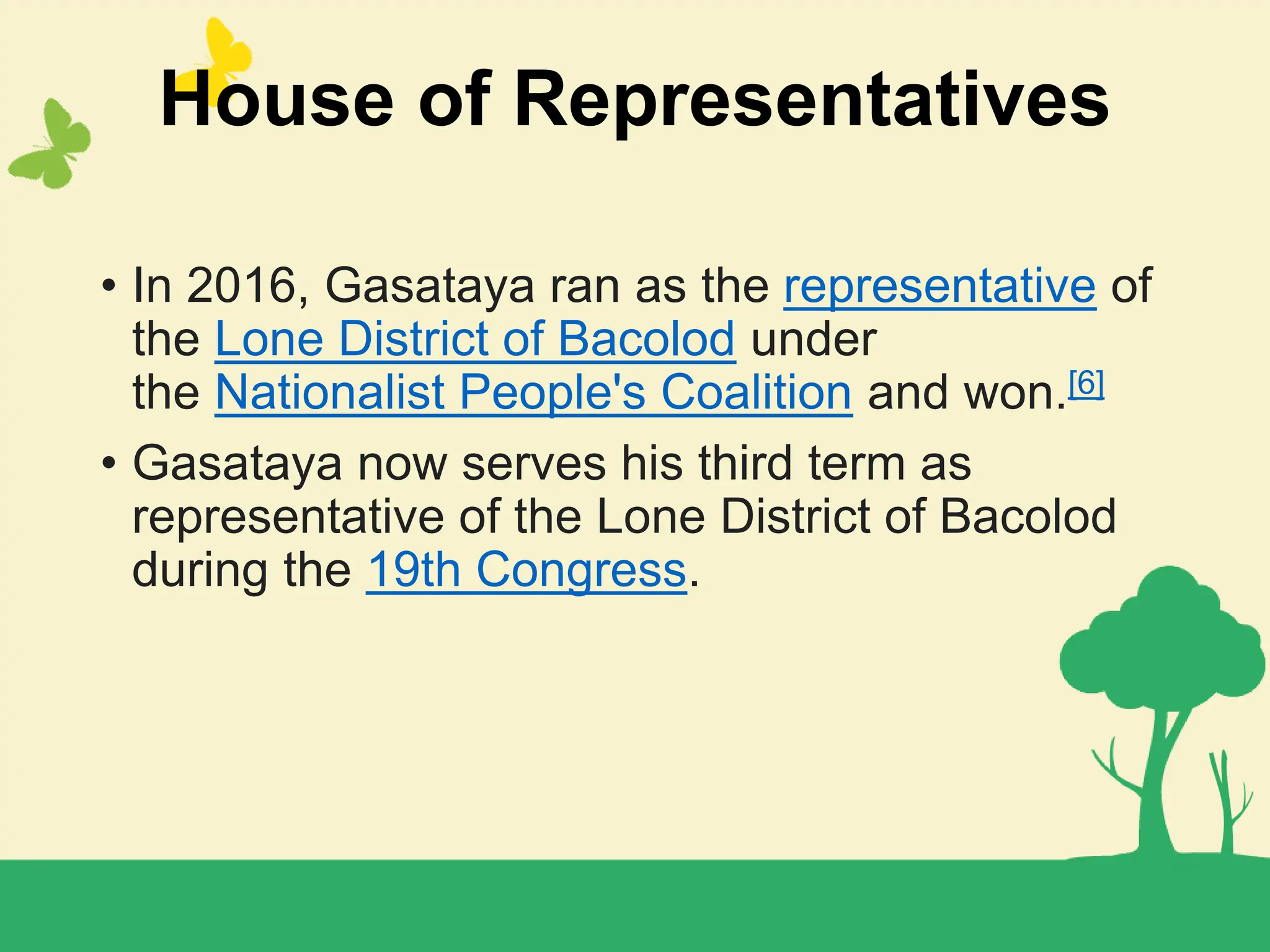 House of Representatives

• In 2016, Gasataya ran as the representative of the Lone District of Bacolod under the Nationalist People's Coalition and won.[6]

• Gasataya now serves his third term as representative of the Lone District of Bacolod during the 19th Congress.